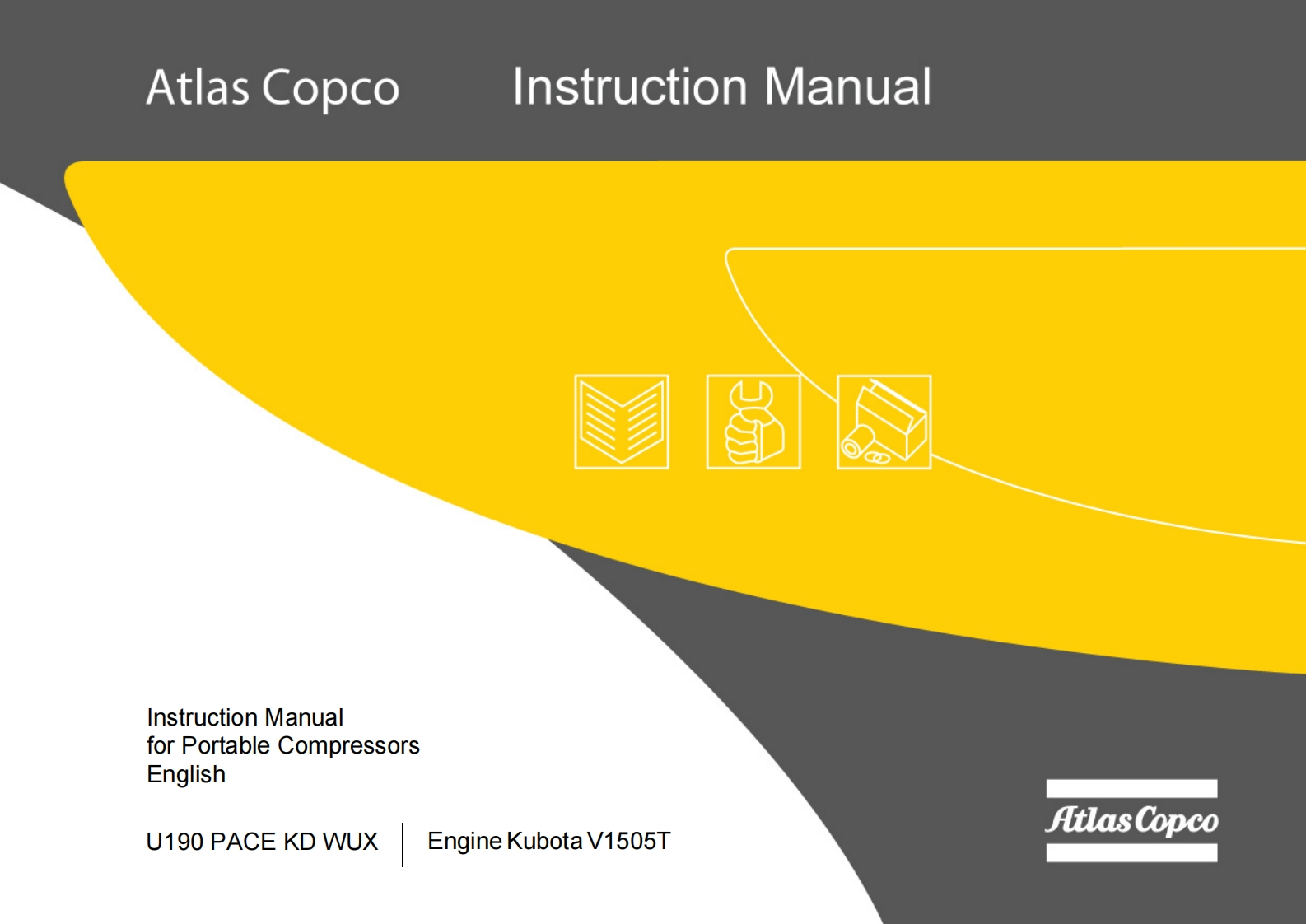 Atlas Copco Instruction Manual

Instruction Manual
for Portable Compressors
English

U190 PACE KD WUX | Engine Kubota V1505T

Atlas Copco